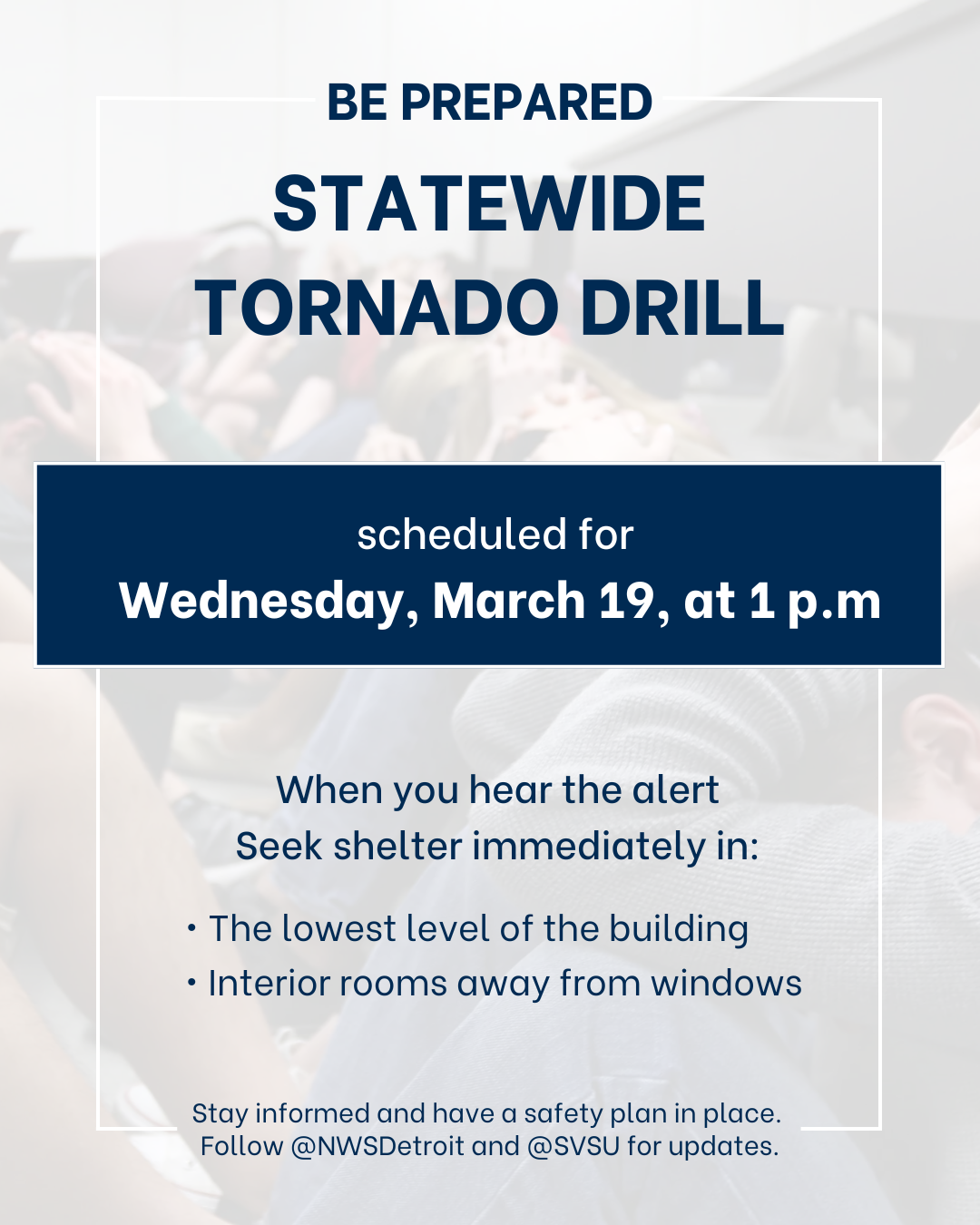 BE PREPARED

STATEWIDE TORNADO DRILL

scheduled for
Wednesday, March 19, at 1 p.m

When you hear the alert
Seek shelter immediately in:

• The lowest level of the building
• Interior rooms away from windows

Stay informed and have a safety plan in place.
Follow @NWSDetroit and @SVSU for updates.